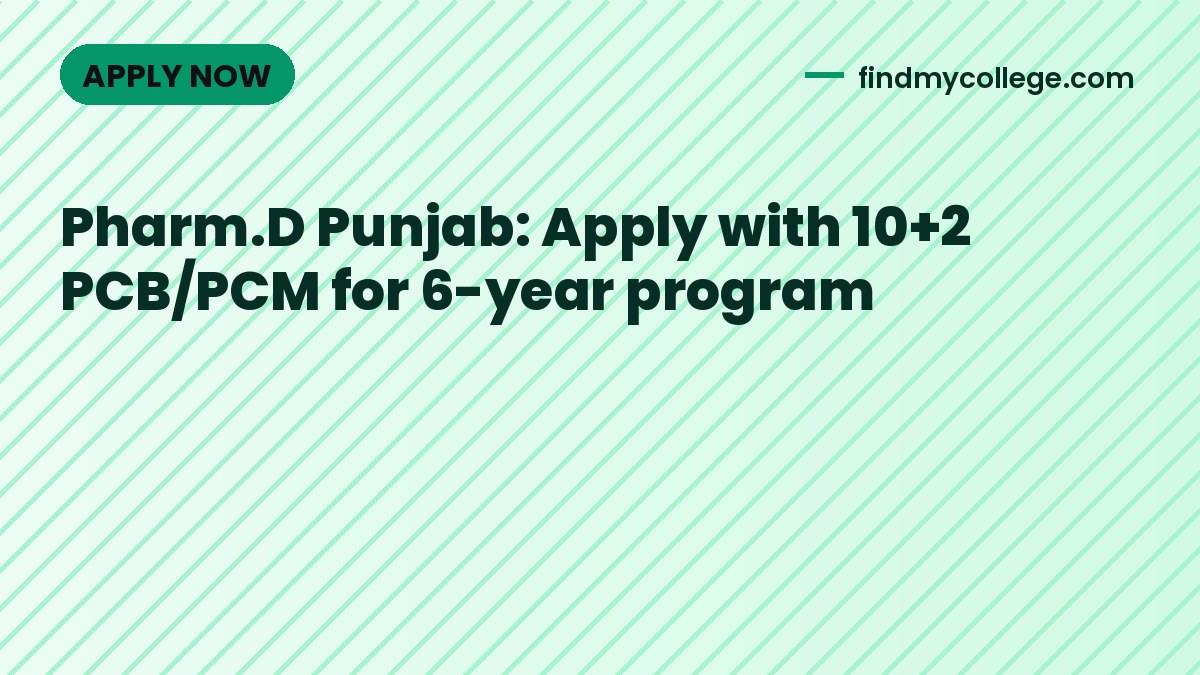 APPLY NOW

findmycollege.com

Pharm.D Punjab: Apply with 10+2 PCB/PCM for 6-year program